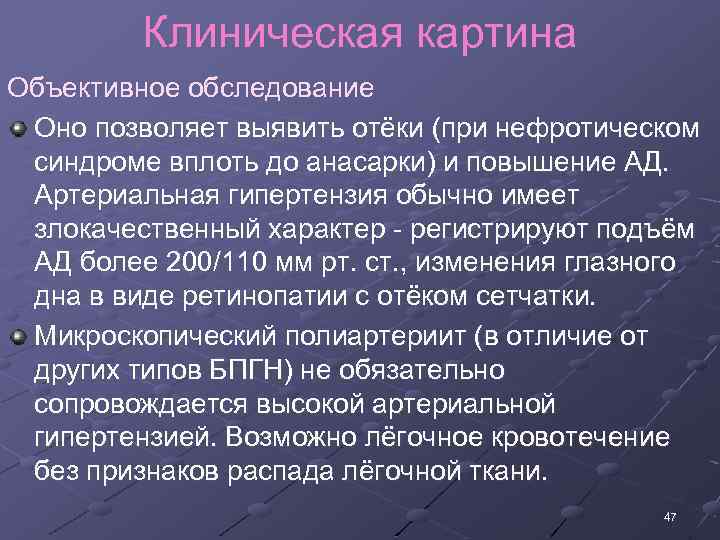 Клиническая картина

Объективное обследование

Оно позволяет выявить отёки (при нефротическом синдроме вплоть до анасарки) и повышение АД. Артериальная гипертензия обычно имеет злокачественный характер - регистрируют подъём АД более 200/110 мм рт. ст., изменения глазного дна в виде ретинопатии с отёком сетчатки.

Микроскопический полиартериит (в отличие от других типов БПГН) не обязательно сопровождается высокой артериальной гипертензией. Возможно лёгочное кровотечение без признаков распада лёгочной ткани.

47